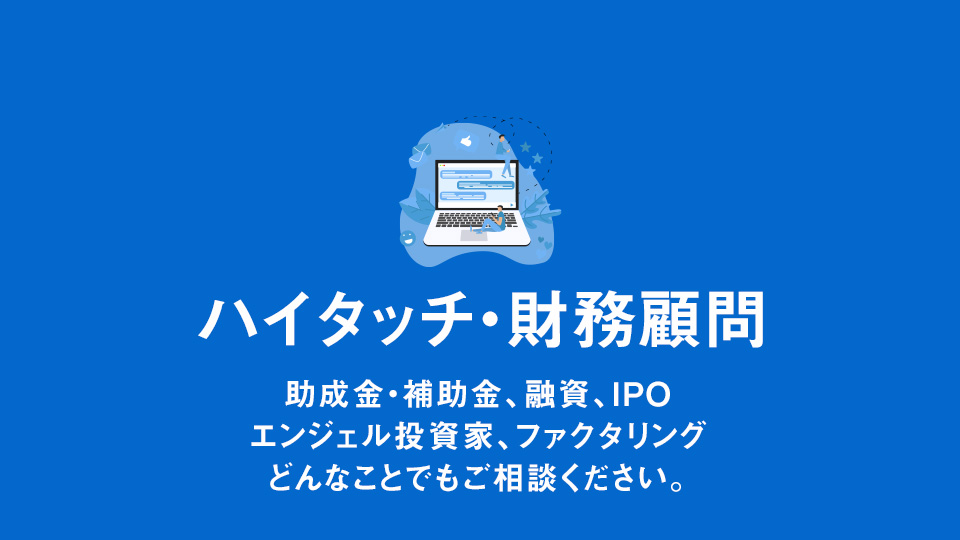 ハイタッチ・財務顧問

助成金・補助金、融資、IPO
エンジェル投資家、ファクタリング
どんなことでもご相談ください。